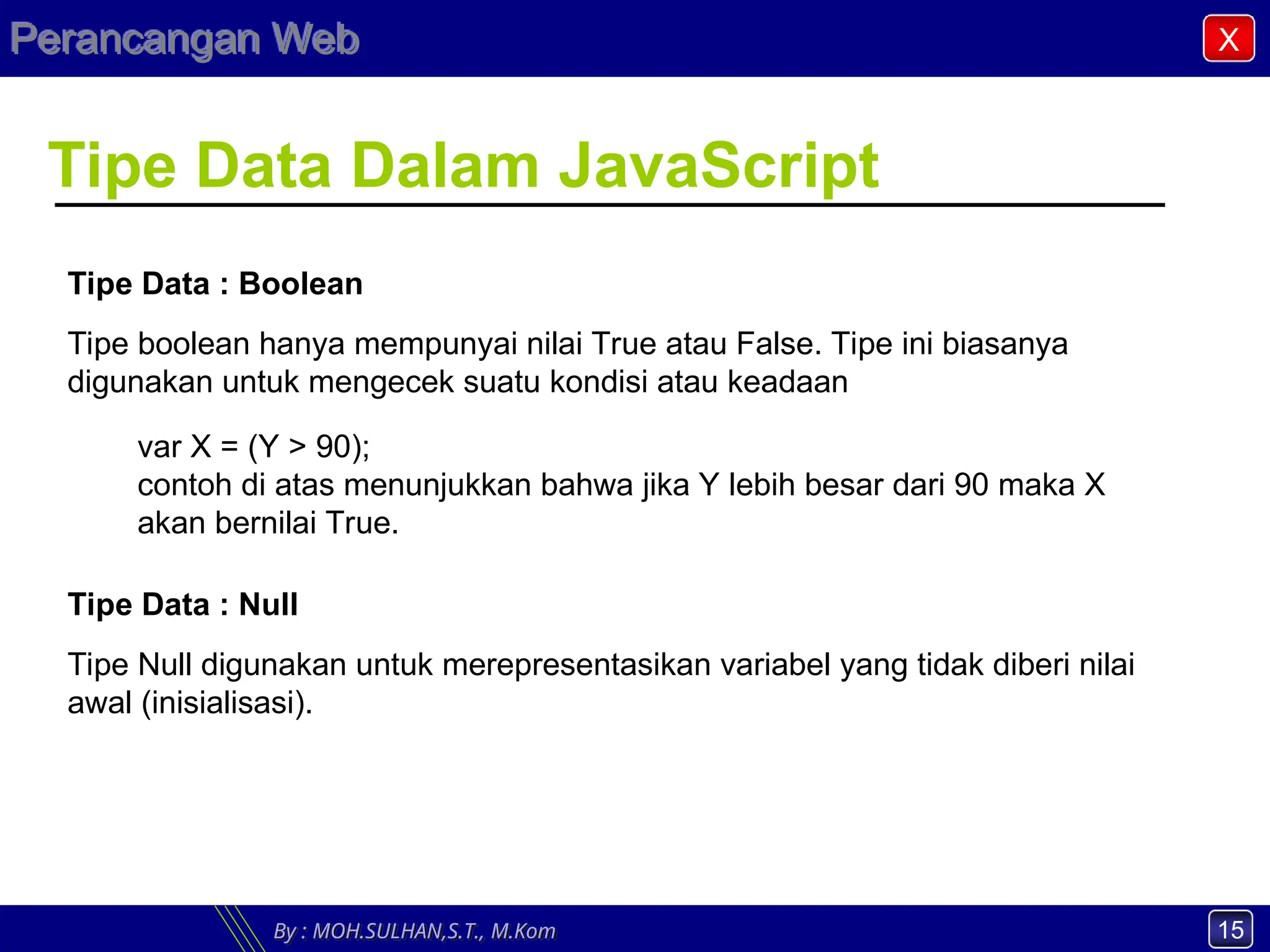 Perancangan Web

X

Tipe Data Dalam JavaScript

Tipe Data : Boolean

Tipe boolean hanya mempunyai nilai True atau False. Tipe ini biasanya digunakan untuk mengecek suatu kondisi atau keadaan

var X = (Y > 90);
contoh di atas menunjukkan bahwa jika Y lebih besar dari 90 maka X akan bernilai True.

Tipe Data : Null

Tipe Null digunakan untuk merepresentasikan variabel yang tidak diberi nilai awal (inisialisasi).

By : MOH.SULHAN,S.T., M.Kom

15